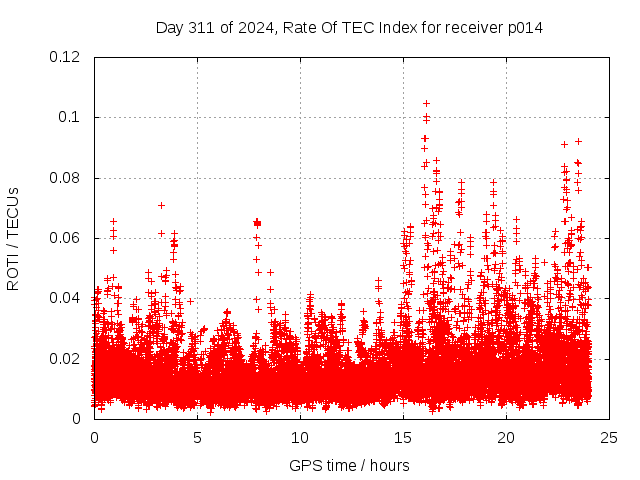 Day 311 of 2024, Rate Of TEC Index for receiver p014

ROTI / TECUs

0.12
0.1
0.08
0.06
0.04
0.02
0

0
5
10
15
20
25

GPS time / hours